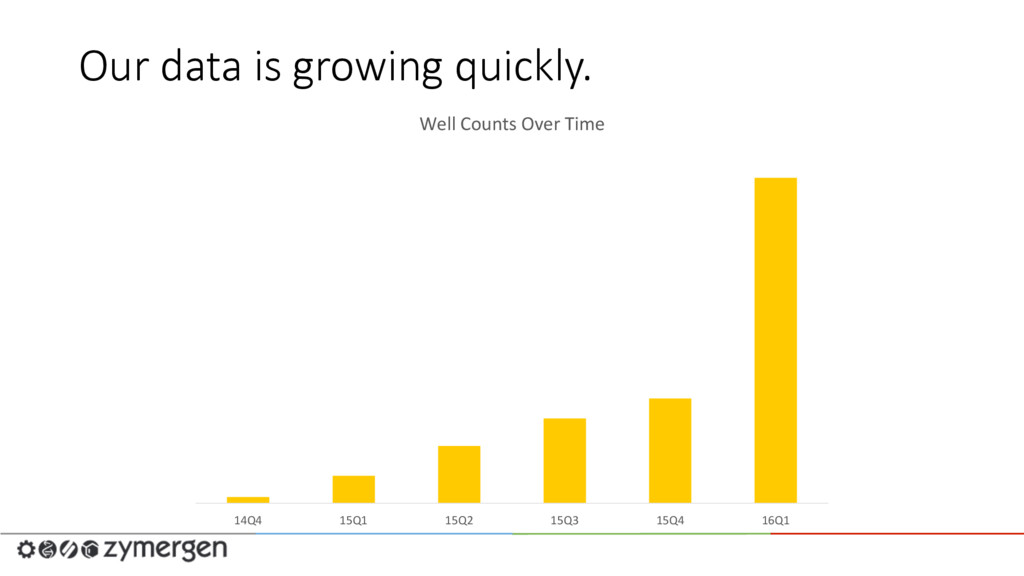 Our data is growing quickly.

Well Counts Over Time

14Q4 15Q1 15Q2 15Q3 15Q4 16Q1

zymergen